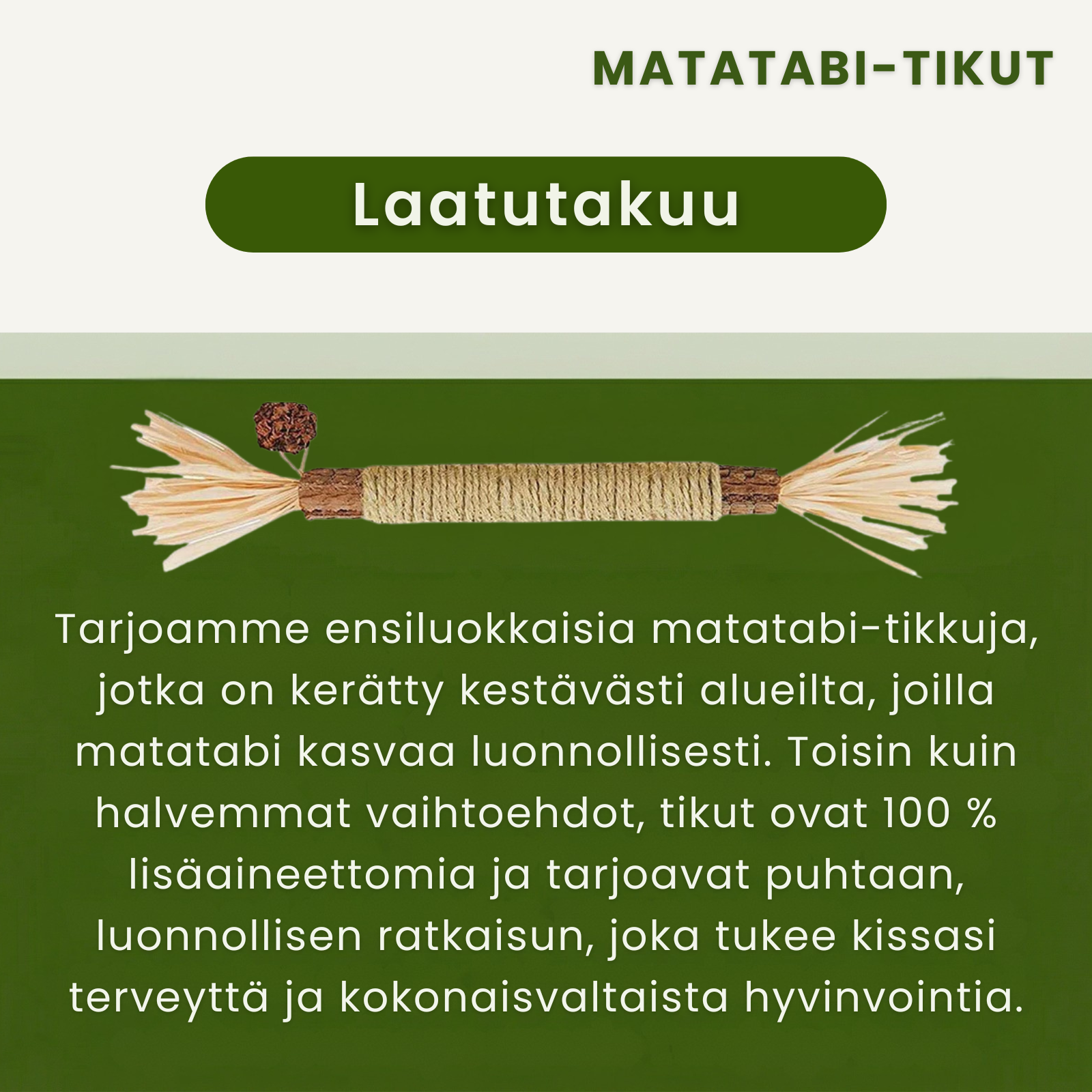 MATATABI-TIKUT

Laatutakuu

Tarjoamme ensiluokkaisia matatabi-tikkuja, jotka on kerätty kestävästi alueilta, joilla matatabi kasvaa luonnollisesti. Toisin kuin halvemmat vaihtoehdot, tikut ovat 100 % lisäaineettomia ja tarjoavat puhtaan, luonnollisen ratkaisun, joka tukee kissasi terveyttä ja kokonaisvaltaista hyvinvointia.